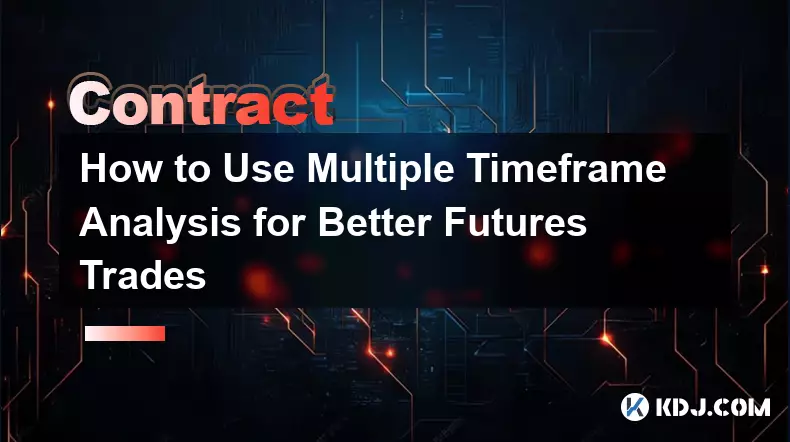 Contract

How to Use Multiple Timeframe Analysis for Better Futures Trades

KDJ.COM